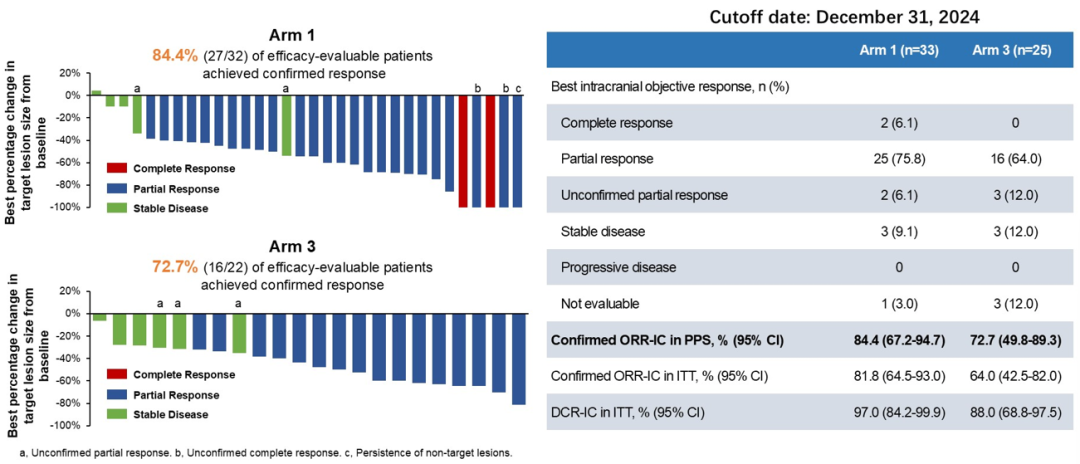 Arm 1

84.4% (27/32) of efficacy-evaluable patients achieved confirmed response

Best percentage change in target lesion size from baseline

20%
0%
-20%
-40%
-60%
-80%
-100%

a a b b c

Complete Response
Partial Response
Stable Disease

Arm 3

72.7% (16/22) of efficacy-evaluable patients achieved confirmed response

Best percentage change in target lesion size from baseline

20%
0%
-20%
-40%
-60%
-80%
-100%

a a a

Complete Response
Partial Response
Stable Disease

a, Unconfirmed partial response. b, Unconfirmed complete response. c, Persistence of non-target lesions.

Cutoff date: December 31, 2024

| | Arm 1 (n=33) | Arm 3 (n=25) |
|---|---|---|
| Best intracranial objective response, n (%) | | |
| Complete response | 2 (6.1) | 0 |
| Partial response | 25 (75.8) | 16 (64.0) |
| Unconfirmed partial response | 2 (6.1) | 3 (12.0) |
| Stable disease | 3 (9.1) | 3 (12.0) |
| Progressive disease | 0 | 0 |
| Not evaluable | 1 (3.0) | 3 (12.0) |
| Confirmed ORR-IC in PPS, % (95% CI) | 84.4 (67.2-94.7) | 72.7 (49.8-89.3) |
| Confirmed ORR-IC in ITT, % (95% CI) | 81.8 (64.5-93.0) | 64.0 (42.5-82.0) |
| DCR-IC in ITT, % (95% CI) | 97.0 (84.2-99.9) | 88.0 (68.8-97.5) |